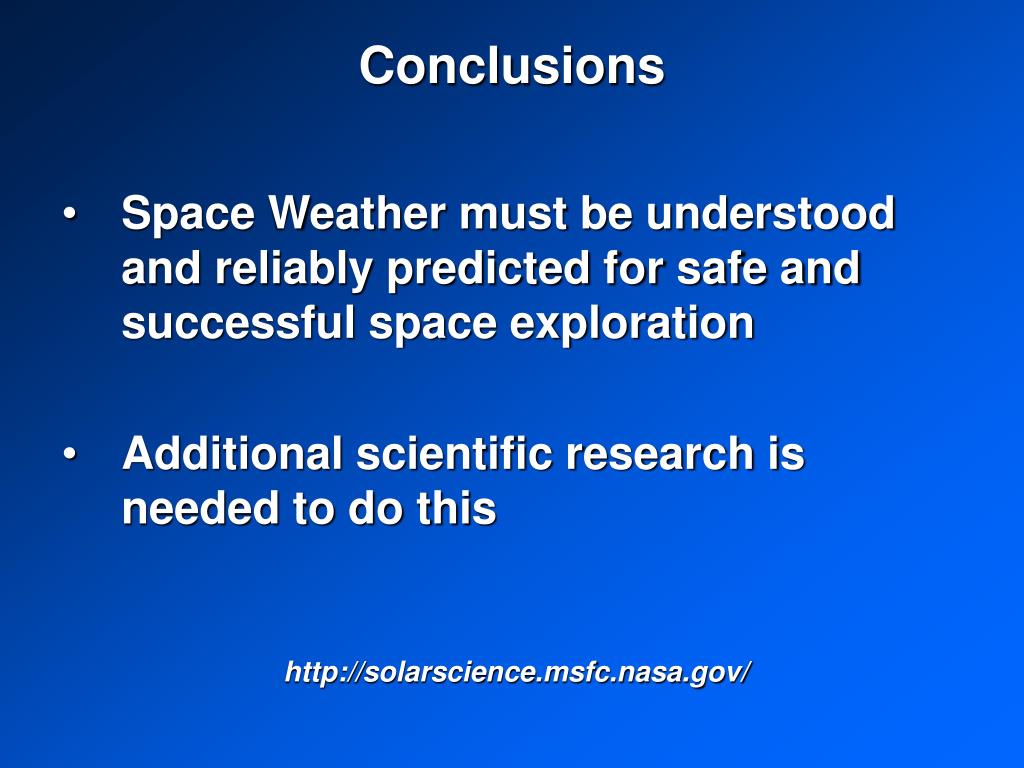 Conclusions

• Space Weather must be understood and reliably predicted for safe and successful space exploration

• Additional scientific research is needed to do this

http://solarscience.msfc.nasa.gov/